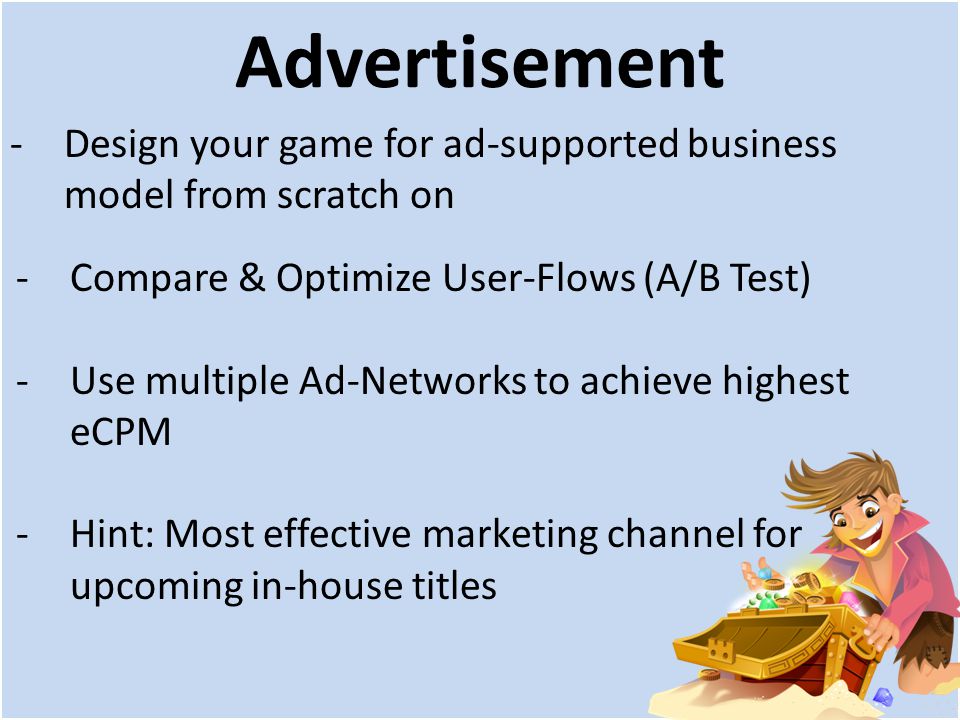 Advertisement

- Design your game for ad-supported business model from scratch on

- Compare & Optimize User-Flows (A/B Test)

- Use multiple Ad-Networks to achieve highest eCPM

- Hint: Most effective marketing channel for upcoming in-house titles